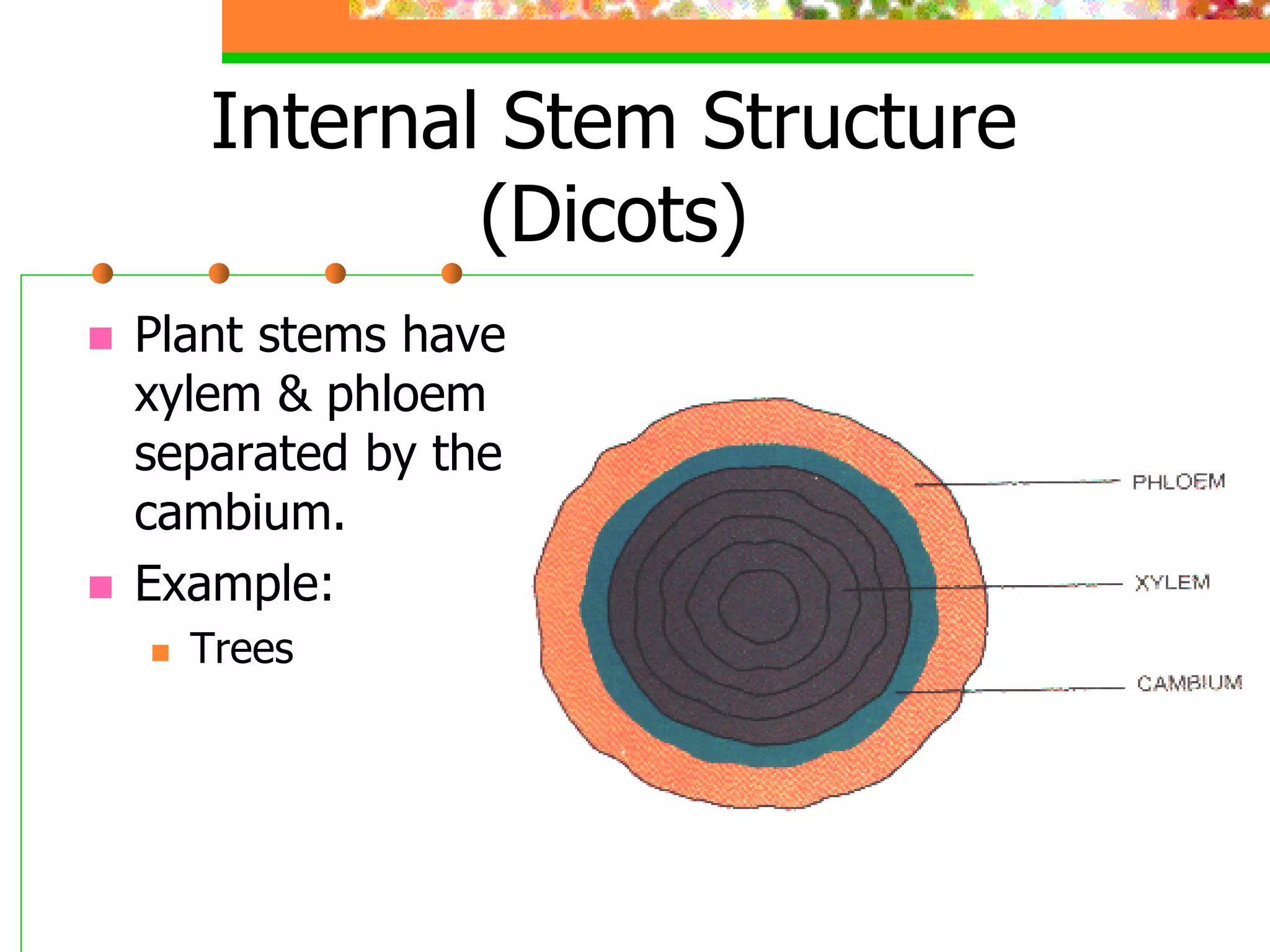 Internal Stem Structure (Dicots)

Plant stems have xylem & phloem separated by the cambium.

Example:

Trees

PHLOEM

XYLEM

CAMBIUM